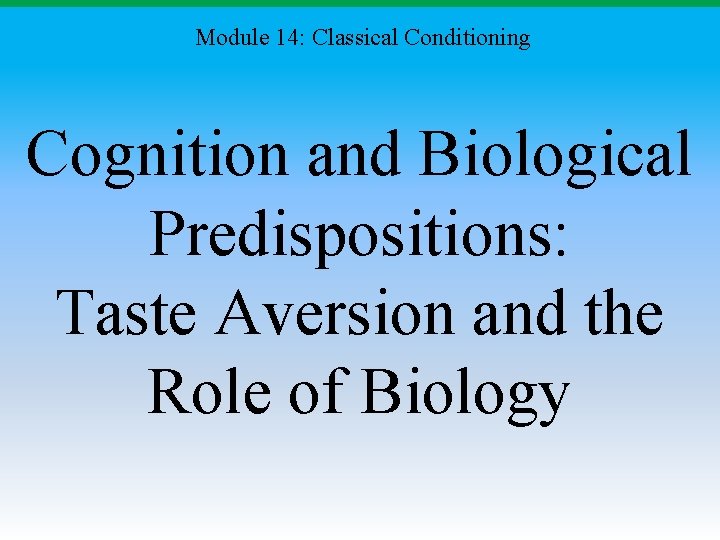 Module 14: Classical Conditioning

Cognition and Biological Predispositions: Taste Aversion and the Role of Biology